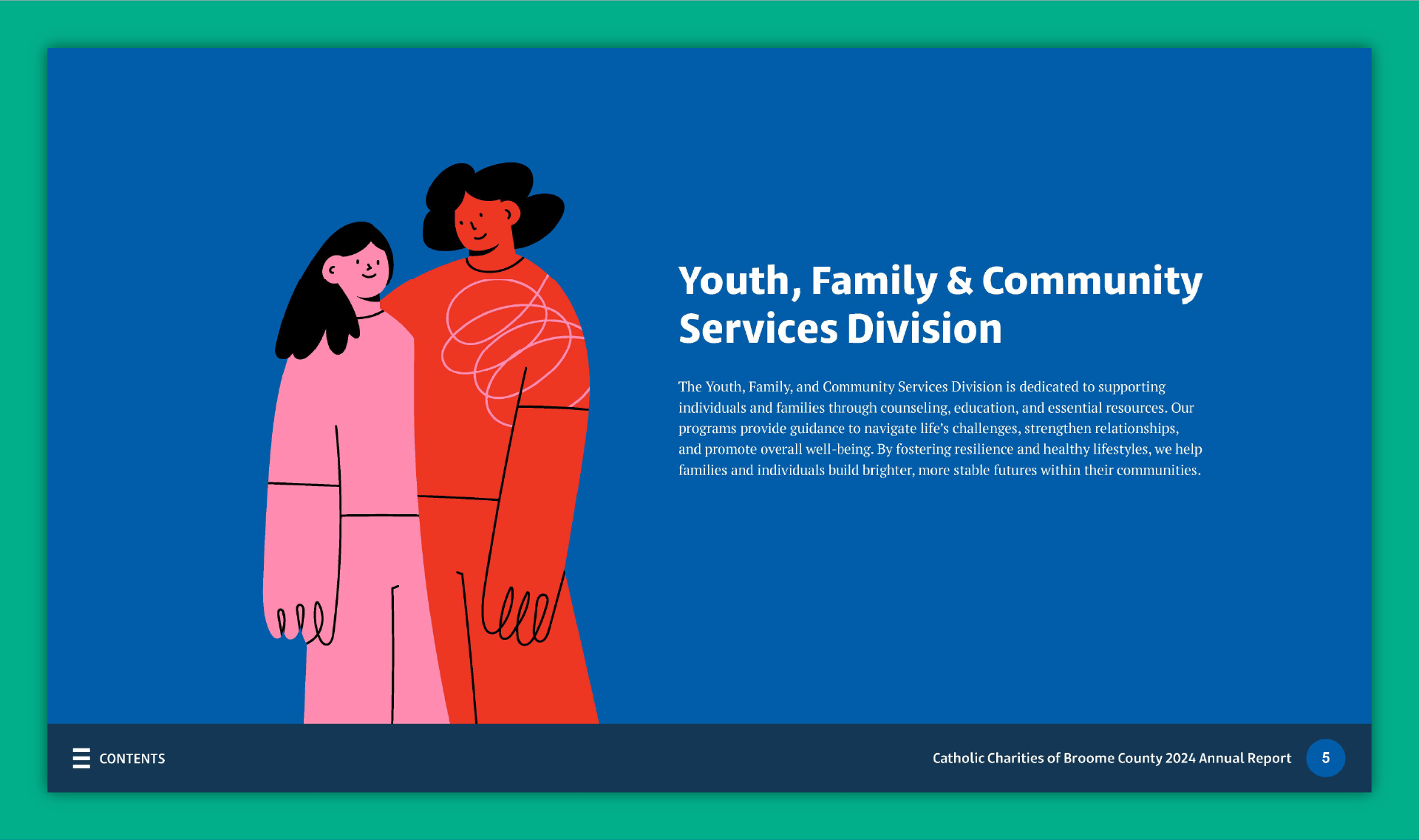 Youth, Family & Community Services Division

The Youth, Family, and Community Services Division is dedicated to supporting individuals and families through counseling, education, and essential resources. Our programs provide guidance to navigate life's challenges, strengthen relationships, and promote overall well-being. By fostering resilience and healthy lifestyles, we help families and individuals build brighter, more stable futures within their communities.

CONTENTS

Catholic Charities of Broome County 2024 Annual Report

5